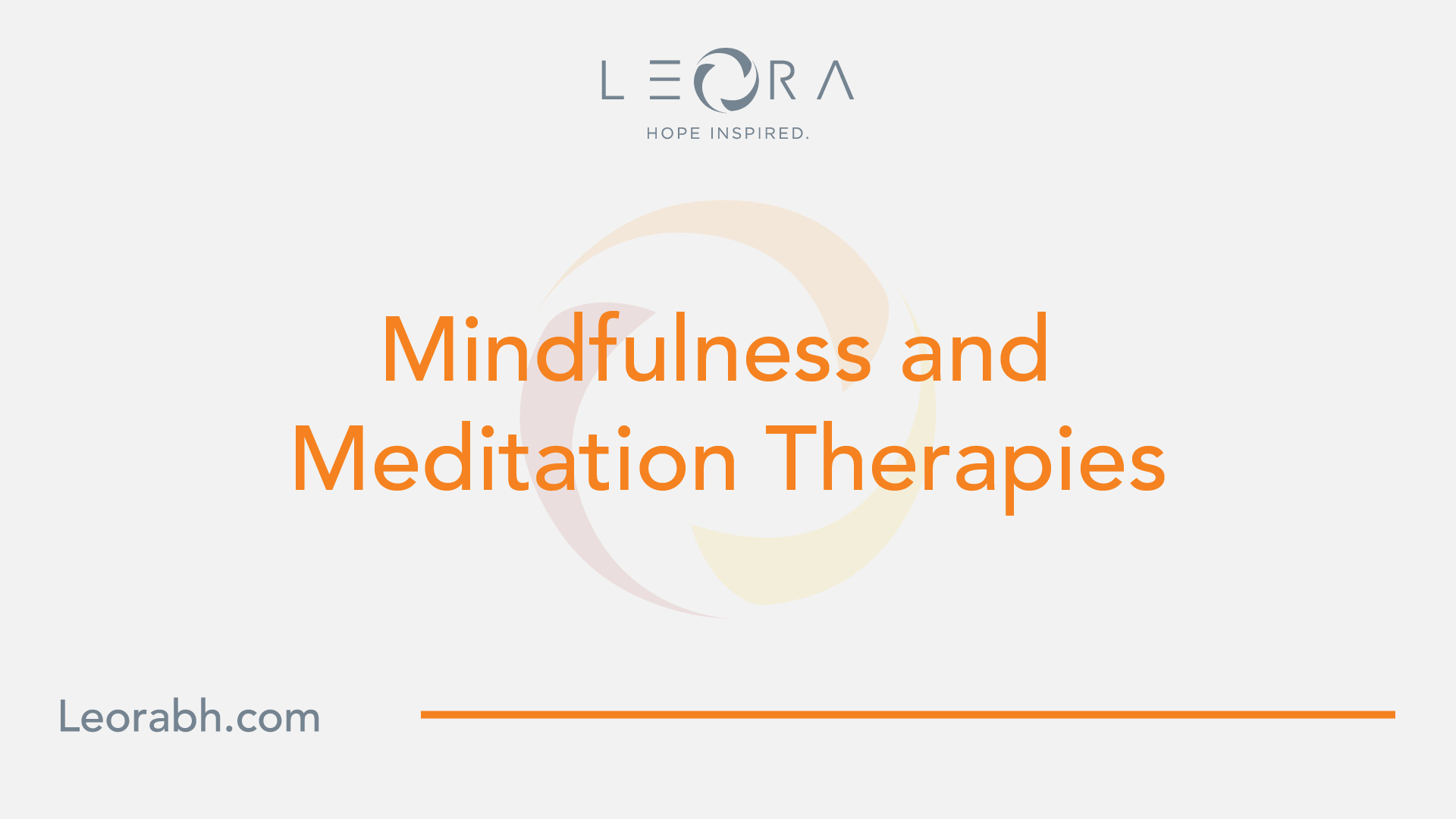 LEORA
HOPE INSPIRED.

Mindfulness and Meditation Therapies

Leorabh.com